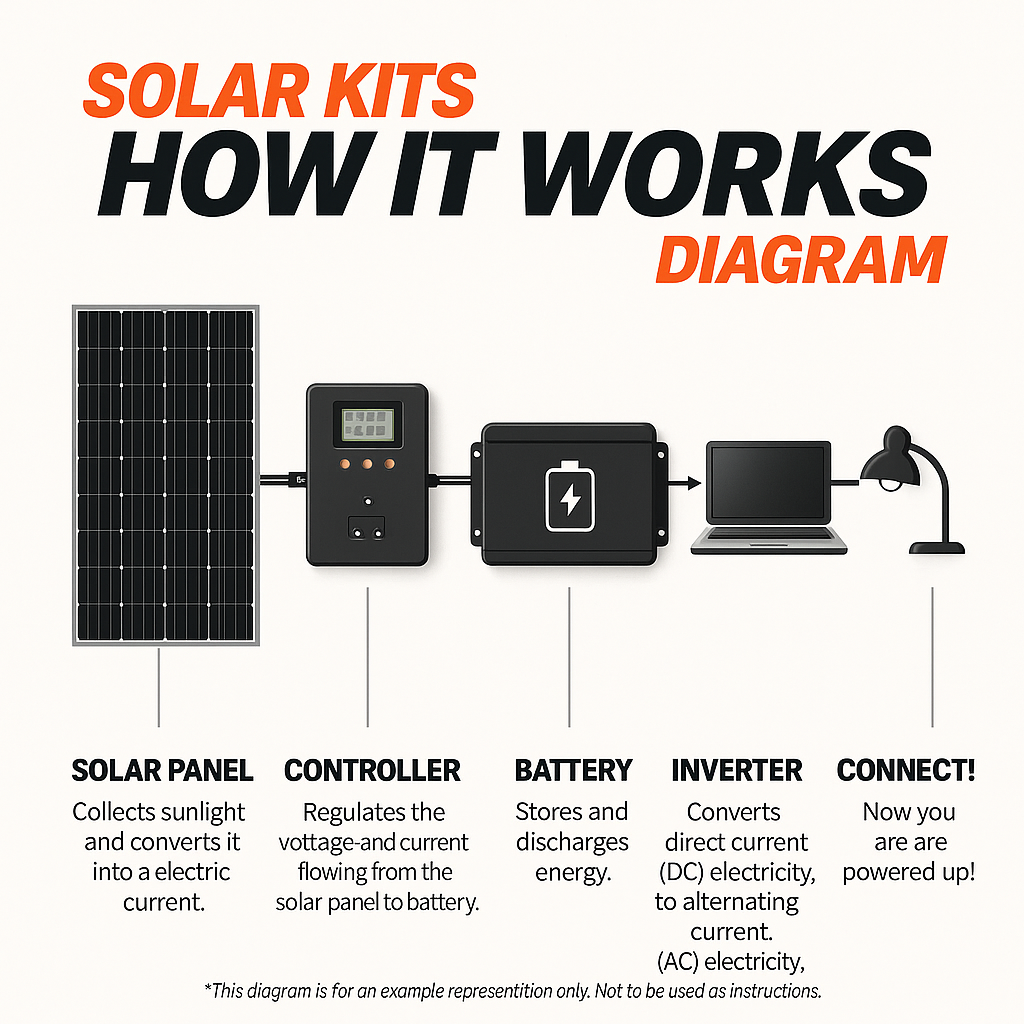 SOLAR KITS
HOW IT WORKS
DIAGRAM

SOLAR PANEL
Collects sunlight and converts it into a electric current.

CONTROLLER
Regulates the vottage-and current flowing from the solar panel to battery.

BATTERY
Stores and discharges energy.

INVERTER
Converts direct current (DC) electricity, to alternating current. (AC) electricity,

CONNECT!
Now you are are powered up!

*This diagram is for an example representition only. Not to be used as instructions.